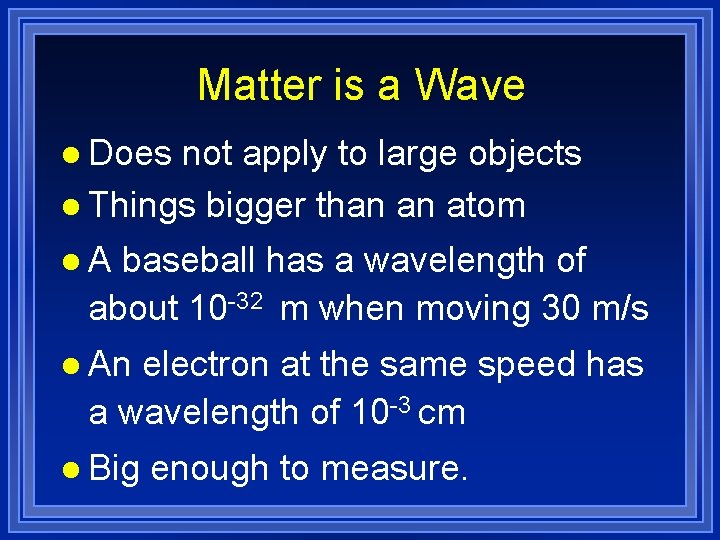 Matter is a Wave

- Does not apply to large objects
- Things bigger than an atom
- A baseball has a wavelength of about $10^{-32}$ m when moving 30 m/s
- An electron at the same speed has a wavelength of $10^{-3}$ cm
- Big enough to measure.